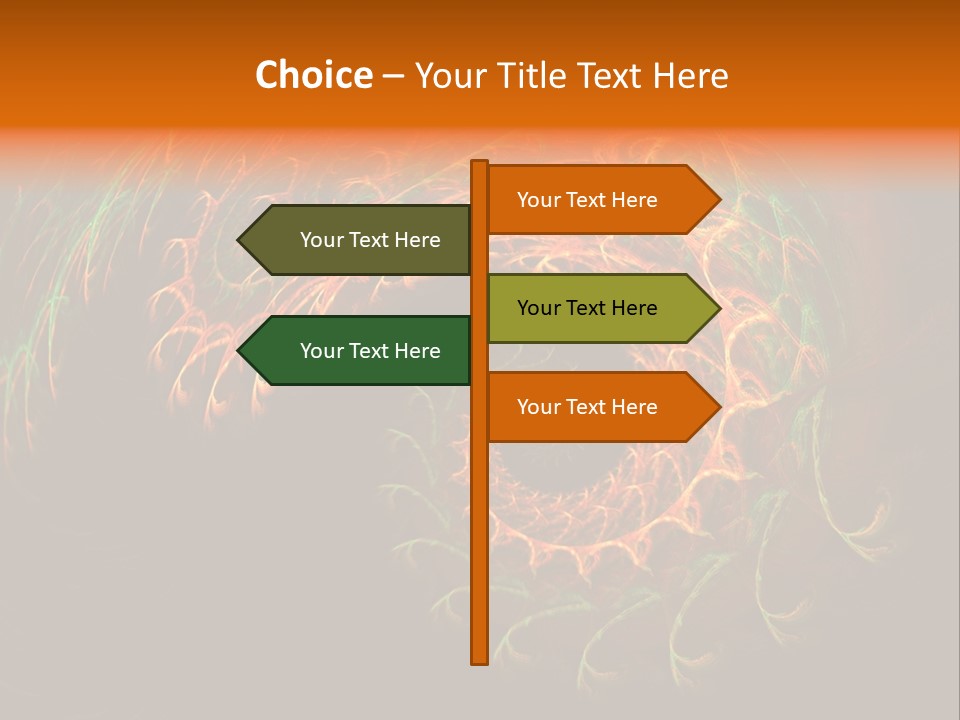 Choice – Your Title Text Here

Your Text Here

Your Text Here

Your Text Here

Your Text Here

Your Text Here